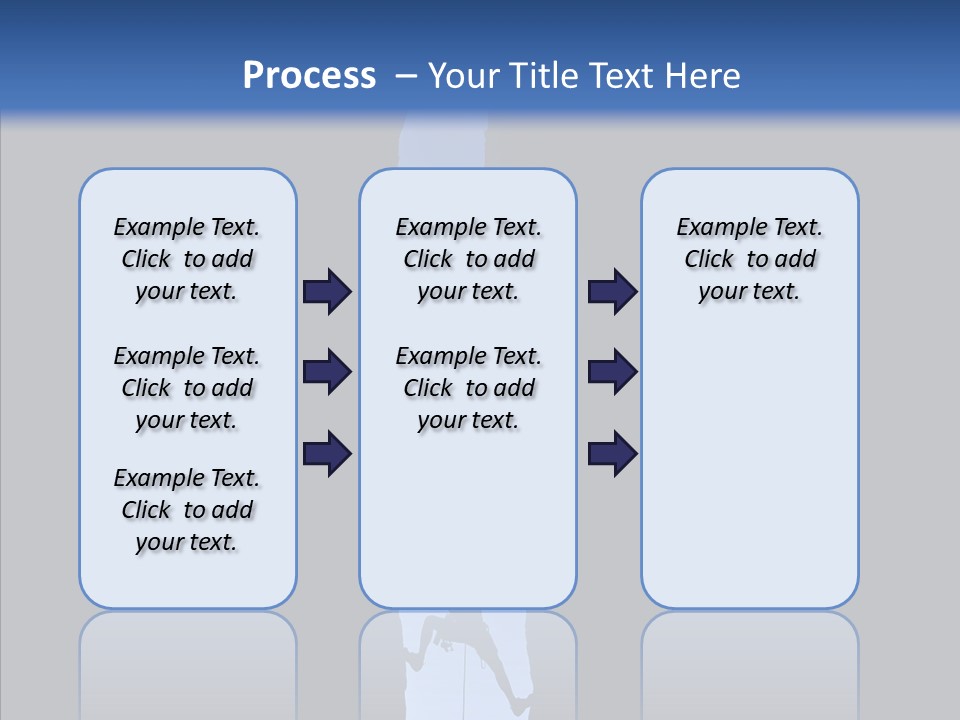 Process – Your Title Text Here

Example Text. Click to add your text.

Example Text. Click to add your text.

Example Text. Click to add your text.

Example Text. Click to add your text.

Example Text. Click to add your text.

Example Text. Click to add your text.